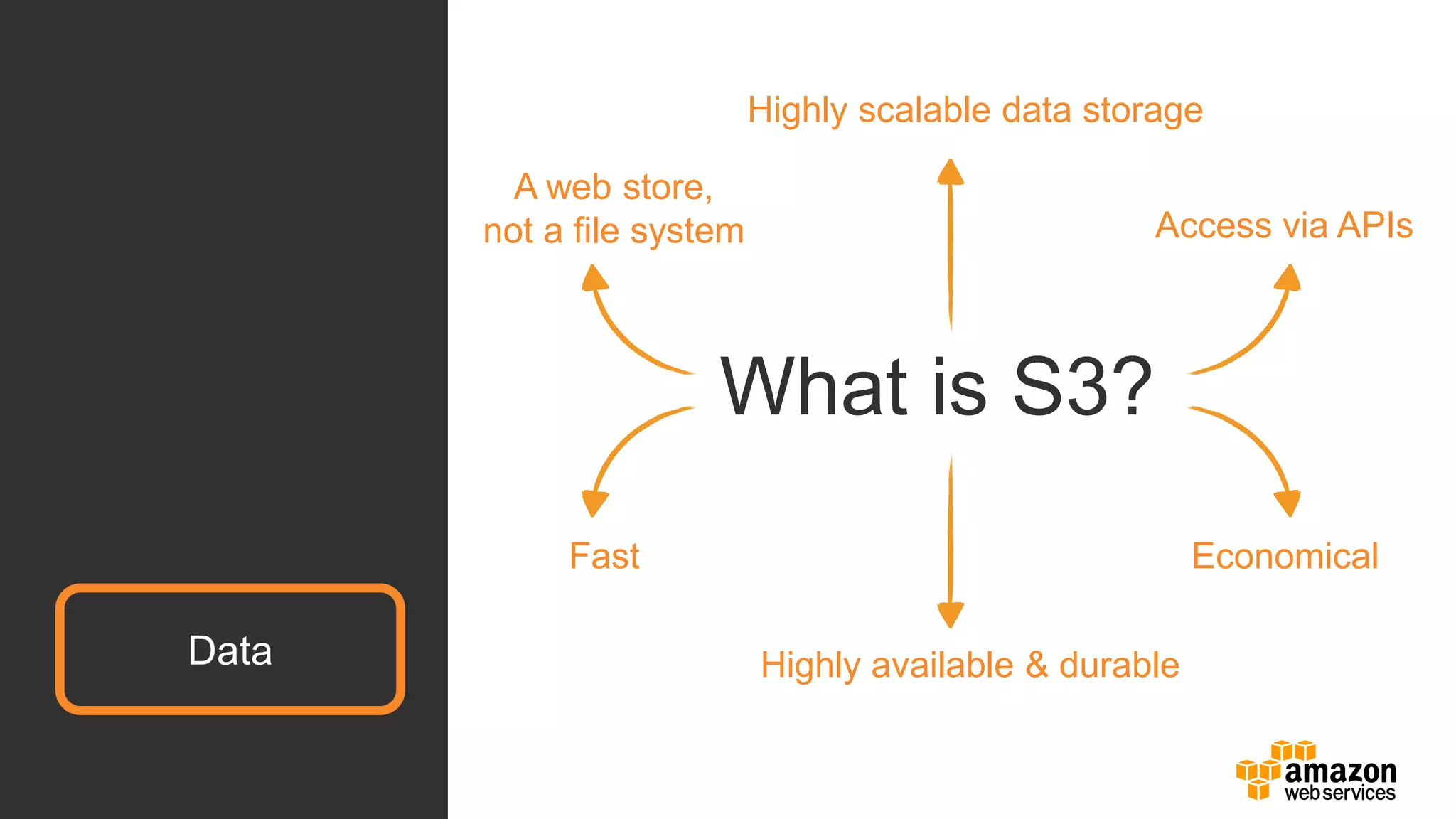 Data

Highly scalable data storage

A web store,
not a file system

Access via APIs

What is S3?

Fast

Economical

Highly available & durable

amazon
web services